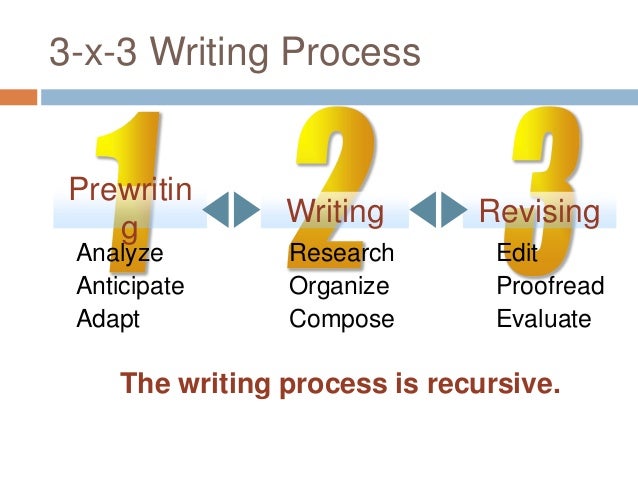 3-x-3 Writing Process

1
Prewriting
Analyze
Anticipate
Adapt

2
Writing
Research
Organize
Compose

3
Revising
Edit
Proofread
Evaluate

The writing process is recursive.